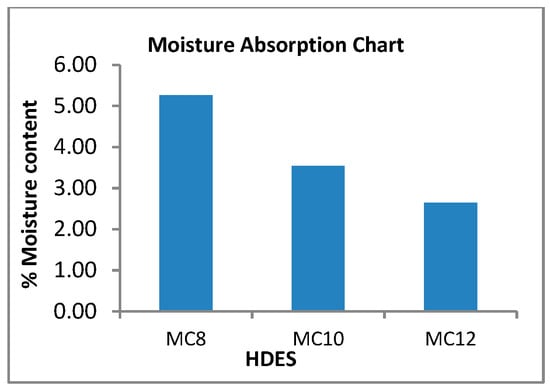 Moisture Absorption Chart

% Moisture content

6.00
5.00
4.00
3.00
2.00
1.00
0.00

MC8
MC10
MC12

HDES